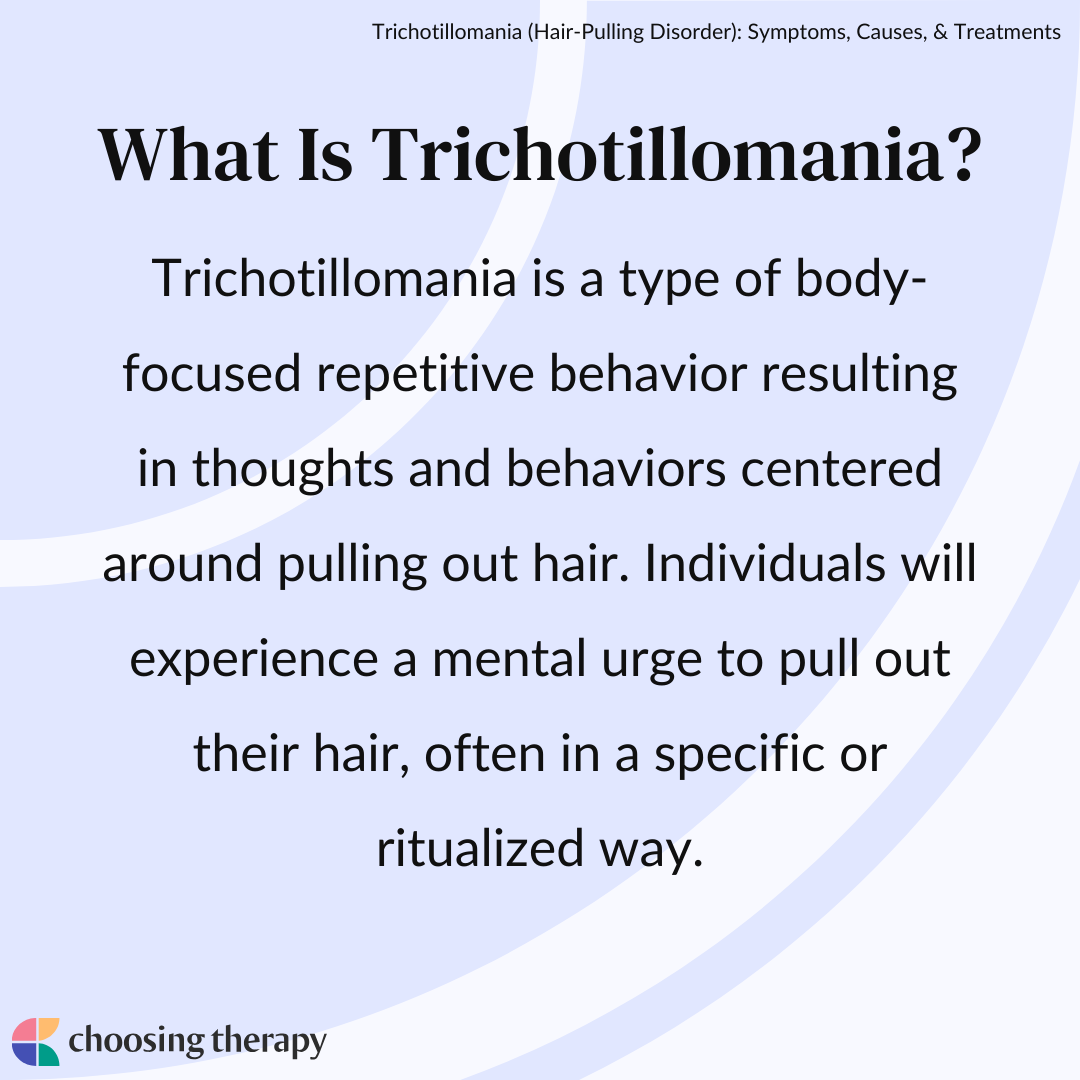 Trichotillomania (Hair-Pulling Disorder): Symptoms, Causes, & Treatments

What Is Trichotillomania?

Trichotillomania is a type of body-focused repetitive behavior resulting in thoughts and behaviors centered around pulling out hair. Individuals will experience a mental urge to pull out their hair, often in a specific or ritualized way.

choosing therapy